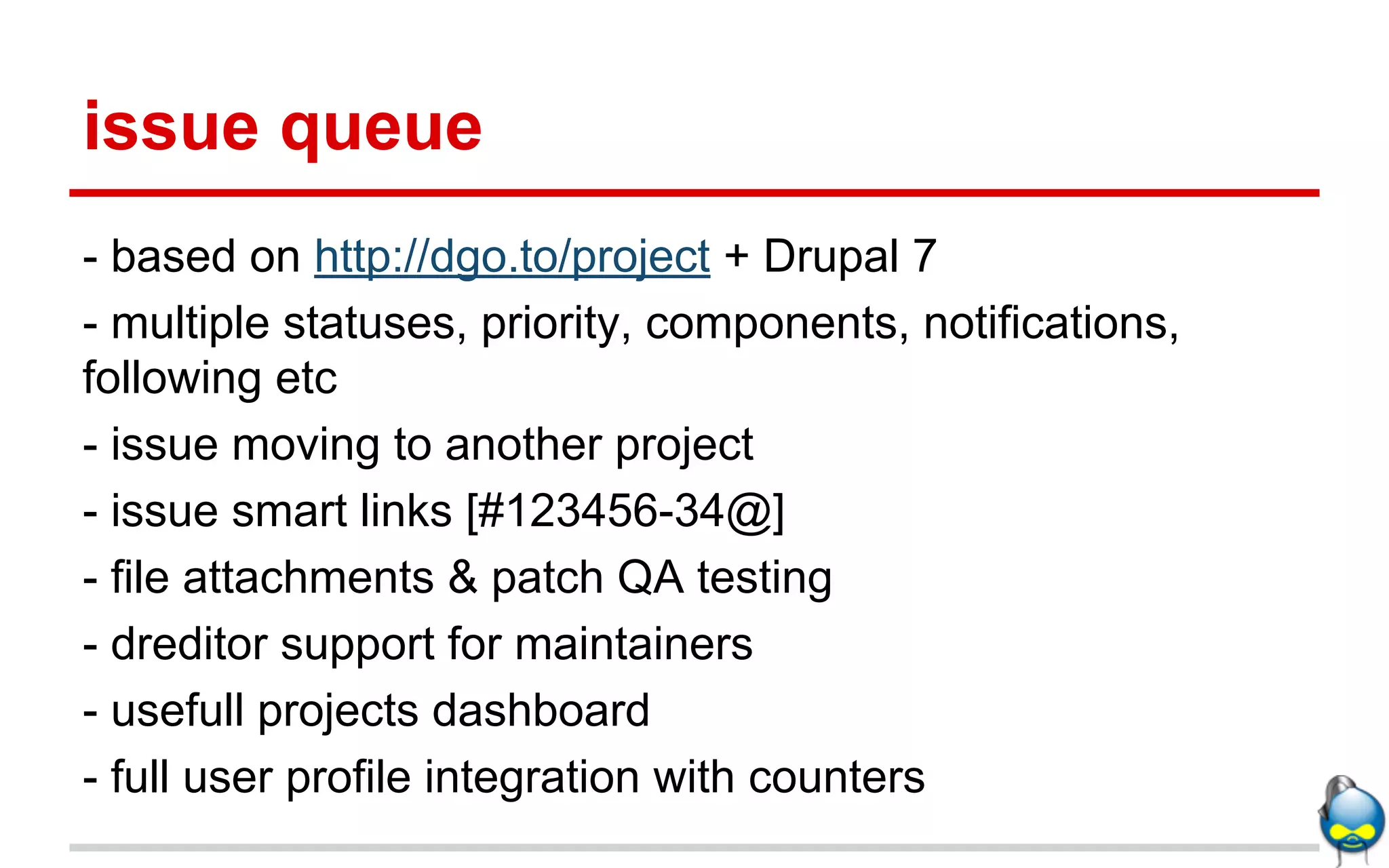 issue queue

- based on http://dgo.to/project + Drupal 7

- multiple statuses, priority, components, notifications, following etc

- issue moving to another project

- issue smart links [#123456-34@]

- file attachments & patch QA testing

- dreditor support for maintainers

- usefull projects dashboard

- full user profile integration with counters